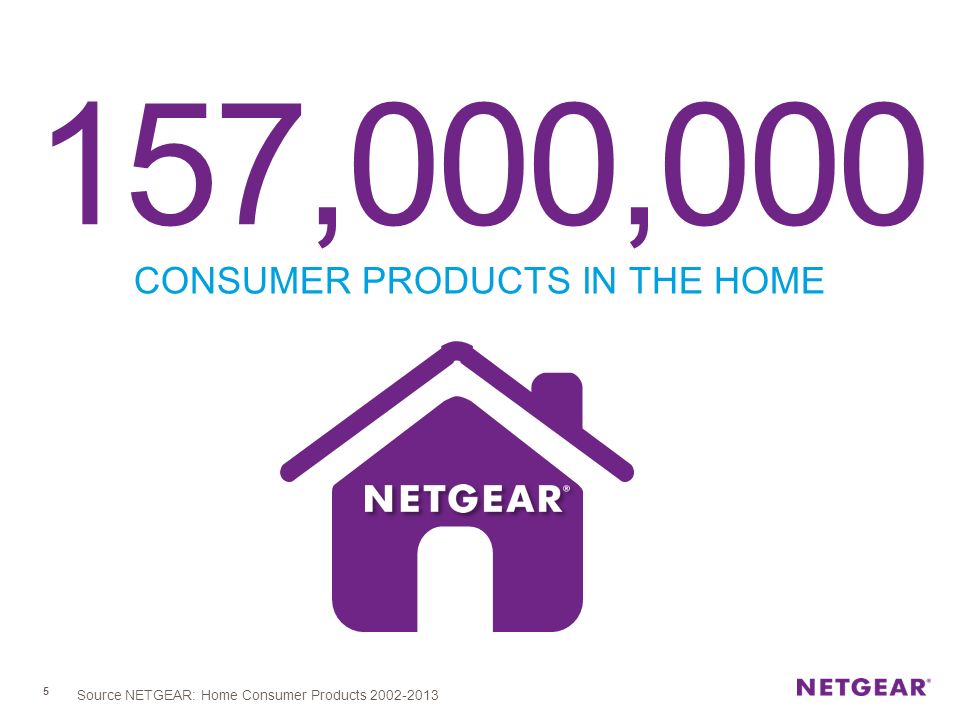 157,000,000

CONSUMER PRODUCTS IN THE HOME

NETGEAR®

5

Source NETGEAR: Home Consumer Products 2002-2013

NETGEAR®